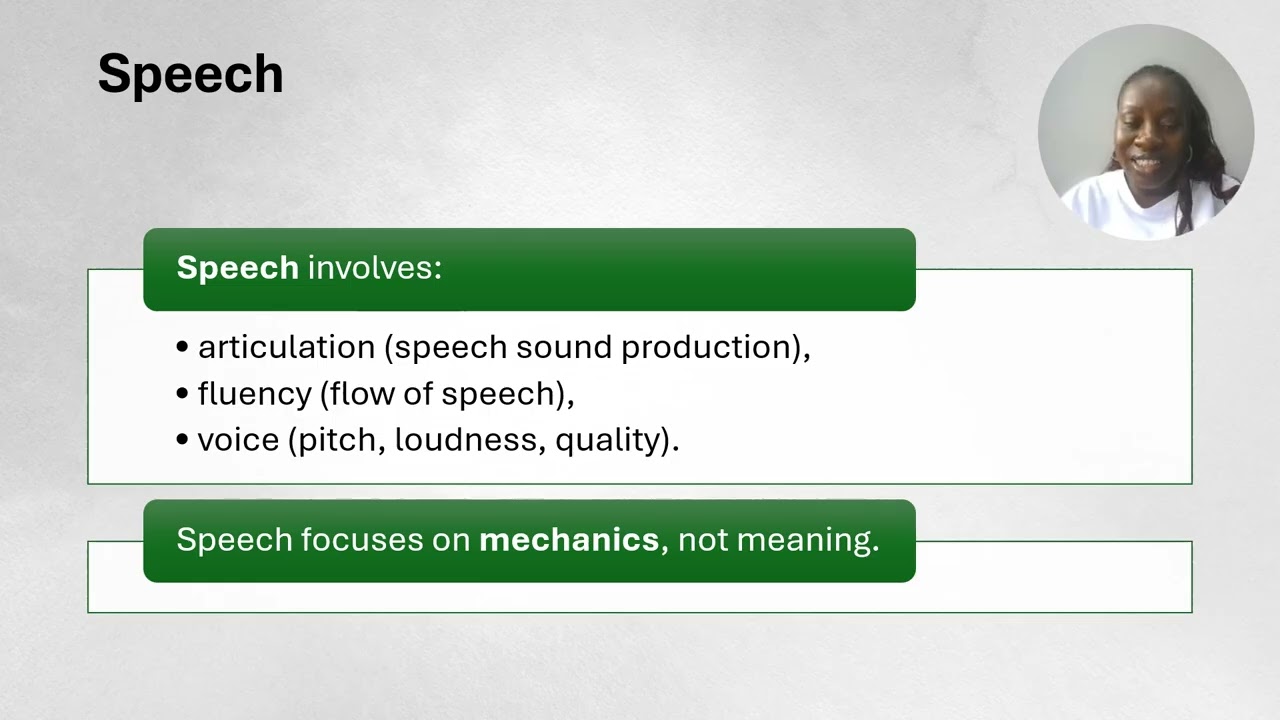 Speech

Speech involves:

• articulation (speech sound production),
• fluency (flow of speech),
• voice (pitch, loudness, quality).

Speech focuses on mechanics, not meaning.